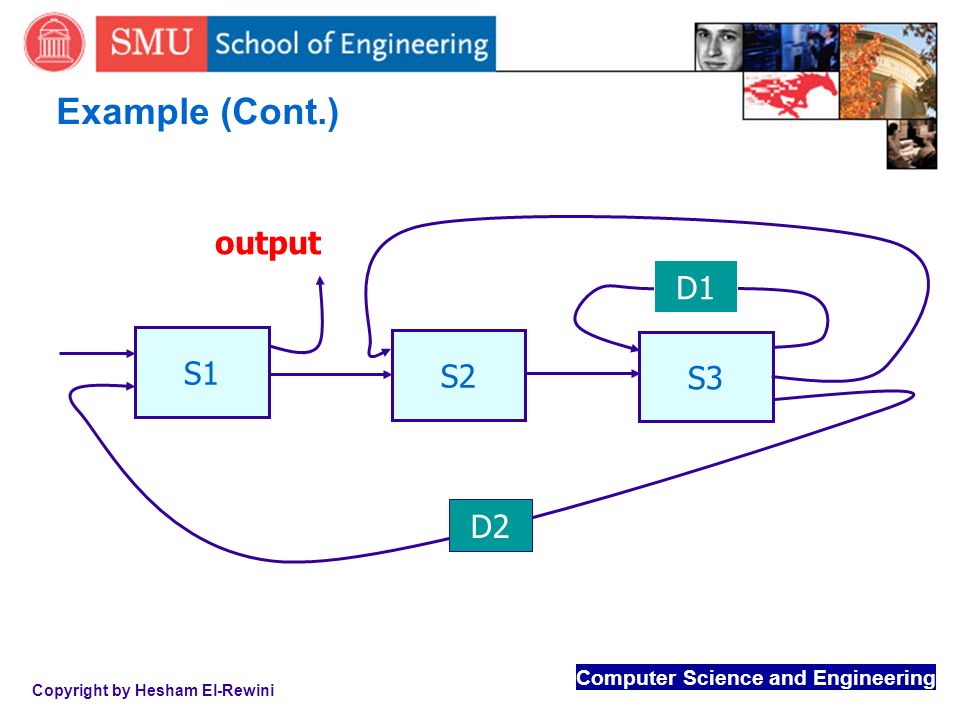 SMU School of Engineering

Example (Cont.)

output

D1

S1

S2

S3

D2

Copyright by Hesham El-Rewini

Computer Science and Engineering